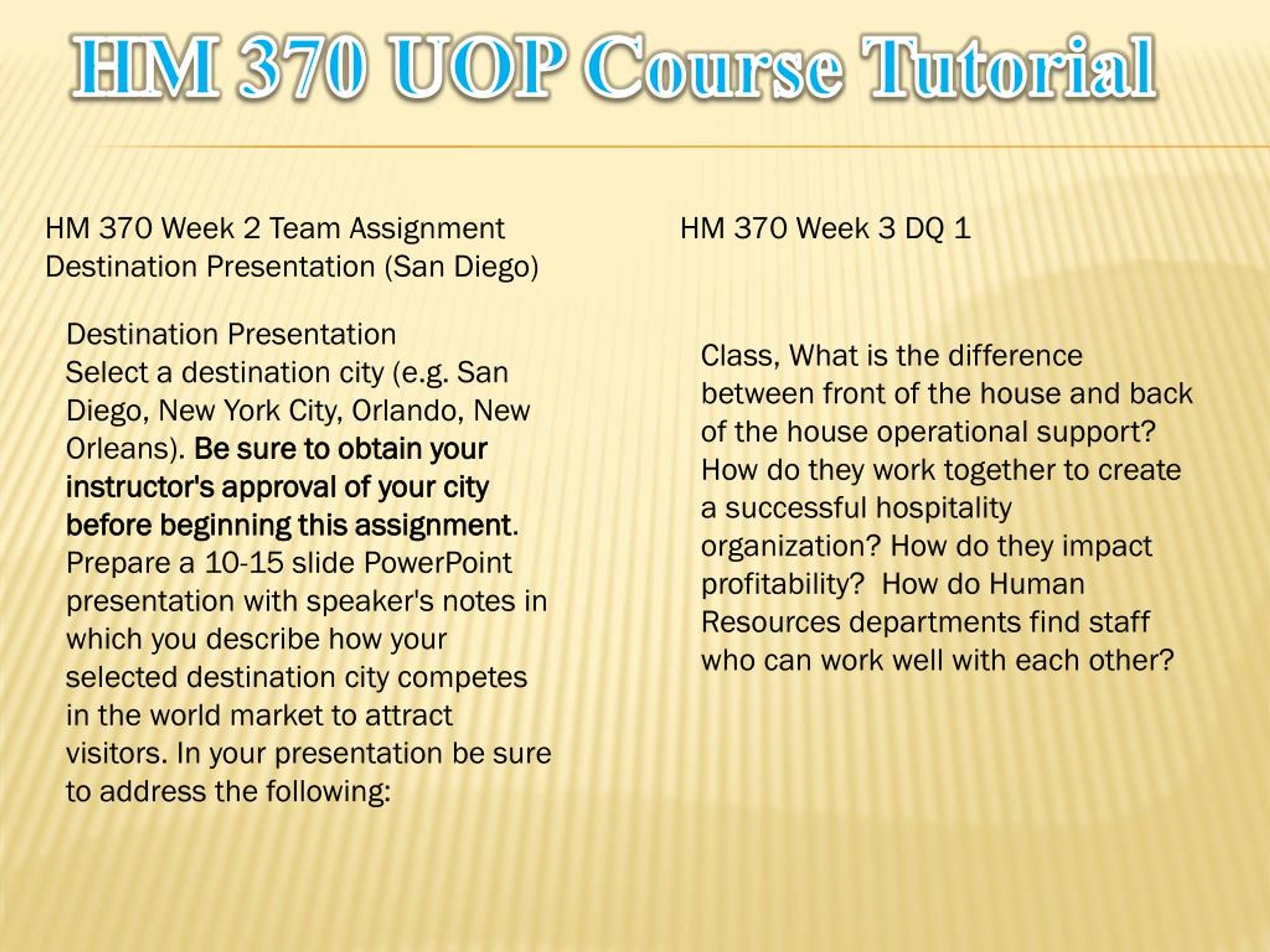 HM 370 UOP Course Tutorial

HM 370 Week 2 Team Assignment Destination Presentation (San Diego)

Destination Presentation
Select a destination city (e.g. San Diego, New York City, Orlando, New Orleans). Be sure to obtain your instructor's approval of your city before beginning this assignment. Prepare a 10-15 slide PowerPoint presentation with speaker's notes in which you describe how your selected destination city competes in the world market to attract visitors. In your presentation be sure to address the following:

HM 370 Week 3 DQ 1

Class, What is the difference between front of the house and back of the house operational support? How do they work together to create a successful hospitality organization? How do they impact profitability? How do Human Resources departments find staff who can work well with each other?